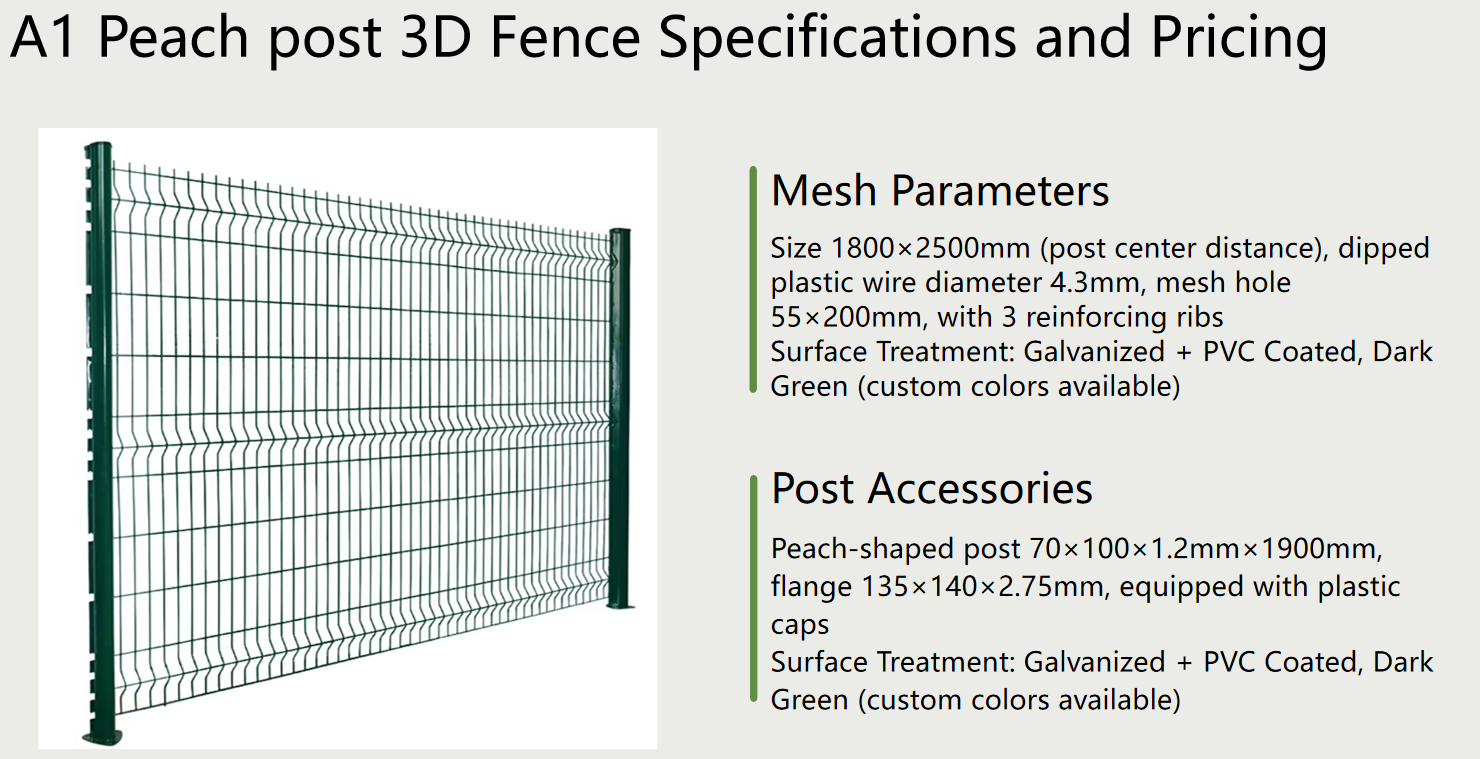 A1 Peach post 3D Fence Specifications and Pricing

Mesh Parameters

Size 1800×2500mm (post center distance), dipped plastic wire diameter 4.3mm, mesh hole 55×200mm, with 3 reinforcing ribs
Surface Treatment: Galvanized + PVC Coated, Dark Green (custom colors available)

Post Accessories

Peach-shaped post 70×100×1.2mm×1900mm, flange 135×140×2.75mm, equipped with plastic caps
Surface Treatment: Galvanized + PVC Coated, Dark Green (custom colors available)